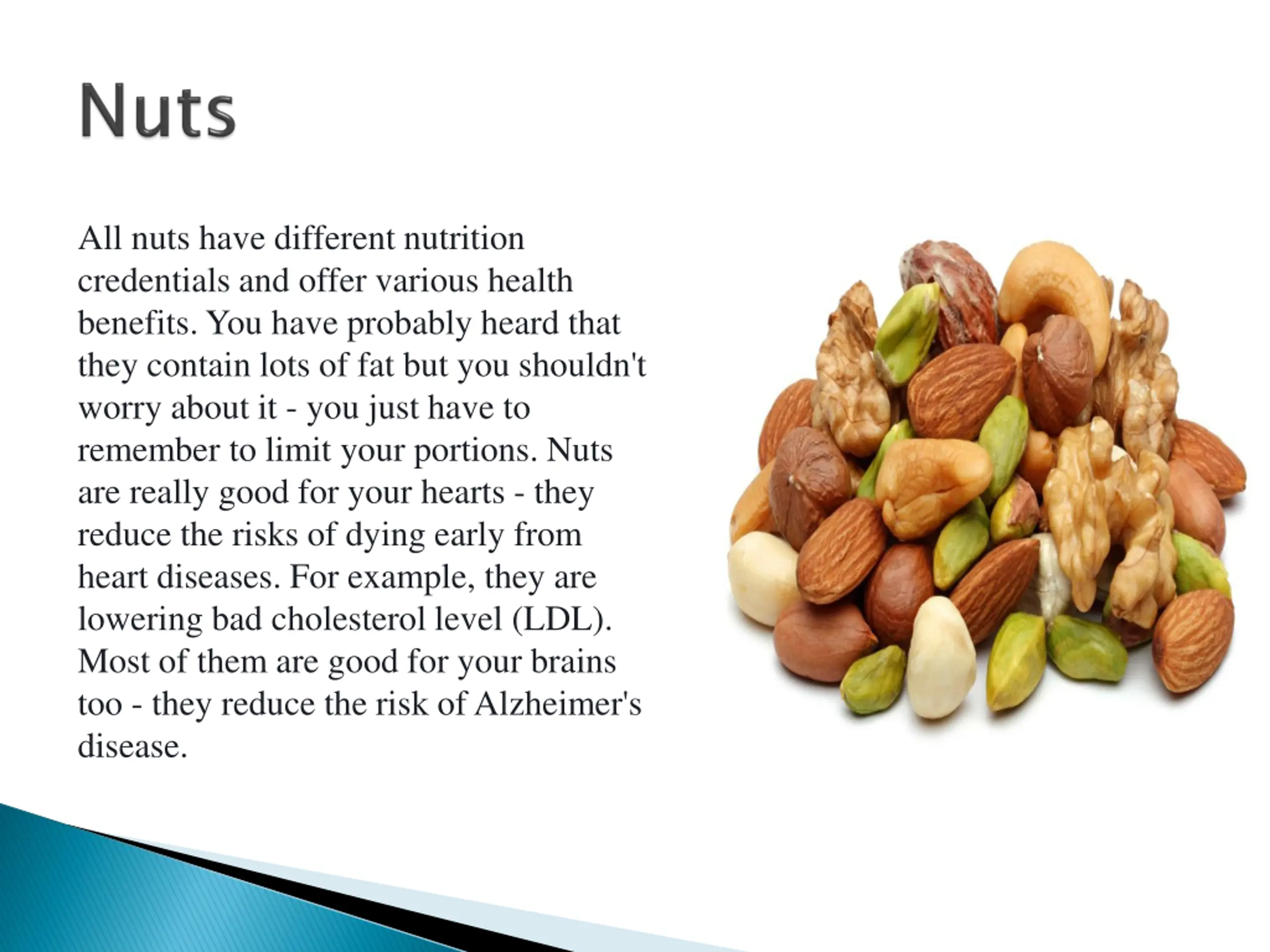 Nuts

All nuts have different nutrition credentials and offer various health benefits. You have probably heard that they contain lots of fat but you shouldn't worry about it - you just have to remember to limit your portions. Nuts are really good for your hearts - they reduce the risks of dying early from heart diseases. For example, they are lowering bad cholesterol level (LDL). Most of them are good for your brains too - they reduce the risk of Alzheimer's disease.